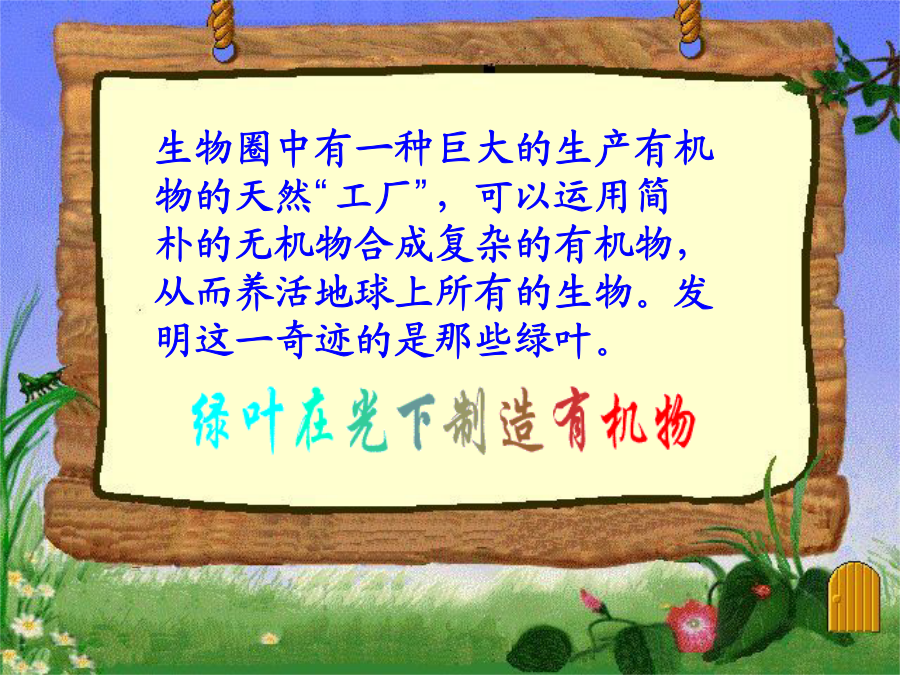 生物圈中有一种巨大的生产有机物的天然“工厂”，可以运用简朴的无机物合成复杂的有机物，从而养活地球上所有的生物。发明这一奇迹的是那些绿叶。

绿叶在光下制造有机物